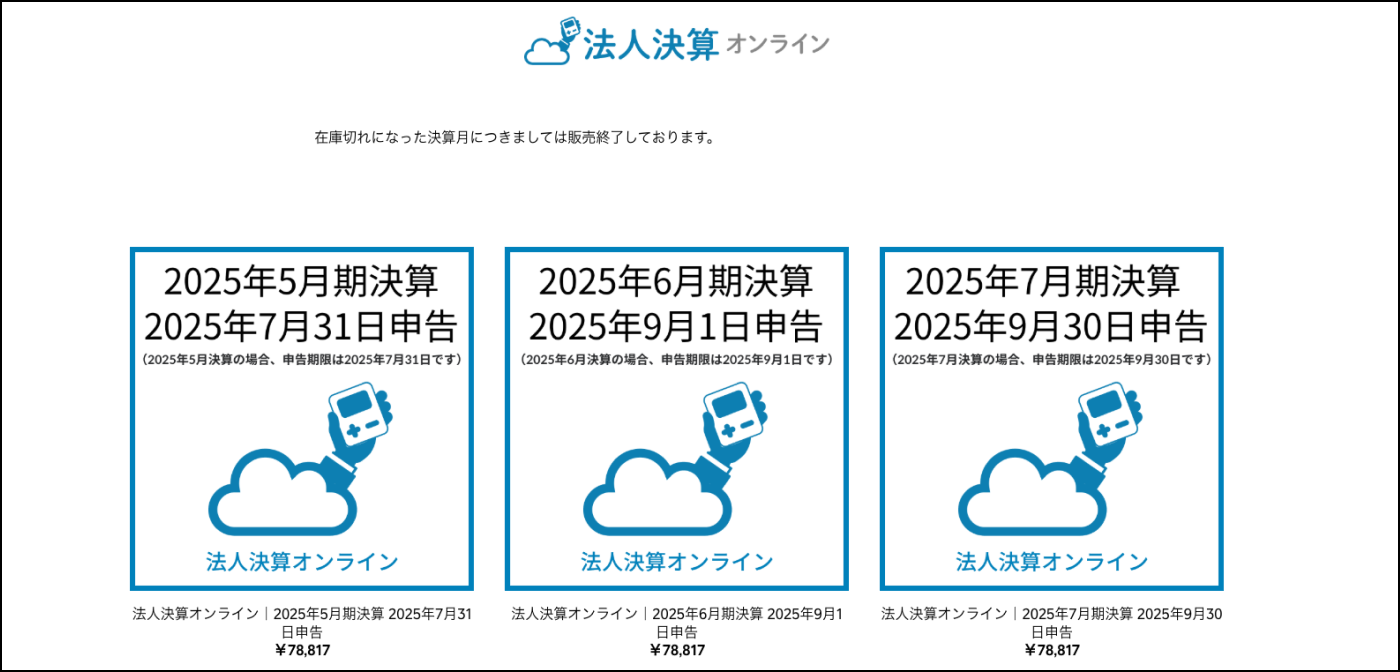 法人決算 オンライン

在庫切れになった決算月につきましては販売終了しております。

2025年5月期決算
2025年7月31日申告
（2025年5月決算の場合、申告期限は2025年7月31日です）
法人決算オンライン

法人決算オンライン｜2025年5月期決算 2025年7月31日申告
￥78,817

2025年6月期決算
2025年9月1日申告
（2025年6月決算の場合、申告期限は2025年9月1日です）
法人決算オンライン

法人決算オンライン｜2025年6月期決算 2025年9月1日申告
￥78,817

2025年7月期決算
2025年9月30日申告
（2025年7月決算の場合、申告期限は2025年9月30日です）
法人決算オンライン

法人決算オンライン｜2025年7月期決算 2025年9月30日申告
￥78,817